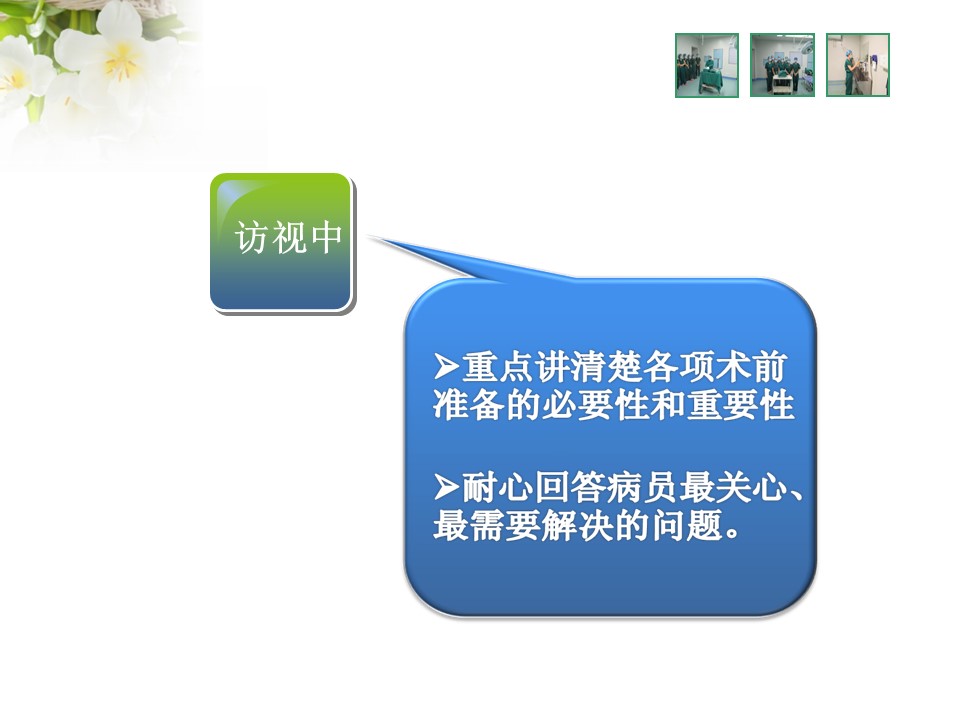 访视中

➢重点讲清楚各项术前准备的必要性和重要性

➢耐心回答病员最关心、最需要解决的问题。